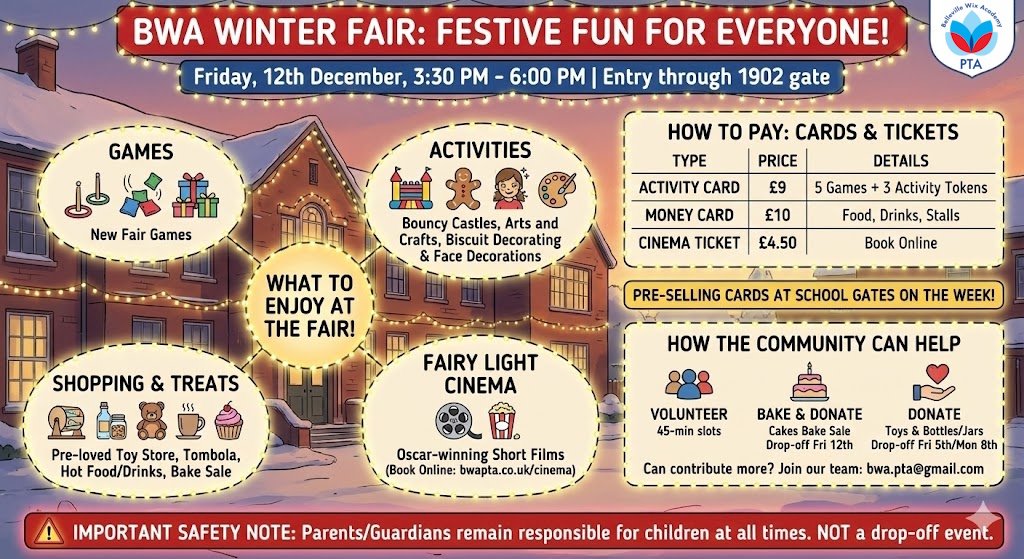 BWA WINTER FAIR: FESTIVE FUN FOR EVERYONE!

Belleville Wix Academy
PTA

Friday, 12th December, 3:30 PM - 6:00 PM | Entry through 1902 gate

GAMES
New Fair Games

ACTIVITIES
Bouncy Castles, Arts and Crafts, Biscuit Decorating & Face Decorations

WHAT TO ENJOY AT THE FAIR!

SHOPPING & TREATS
Pre-loved Toy Store, Tombola, Hot Food/Drinks, Bake Sale

FAIRY LIGHT CINEMA
Oscar-winning Short Films
(Book Online: bwapta.co.uk/cinema)

HOW TO PAY: CARDS & TICKETS

| TYPE | PRICE | DETAILS |
|---|---|---|
| ACTIVITY CARD | £9 | 5 Games + 3 Activity Tokens |
| MONEY CARD | £10 | Food, Drinks, Stalls |
| CINEMA TICKET | £4.50 | Book Online |

PRE-SELLING CARDS AT SCHOOL GATES ON THE WEEK!

HOW THE COMMUNITY CAN HELP

VOLUNTEER
45-min slots

BAKE & DONATE
Cakes Bake Sale
Drop-off Fri 12th

DONATE
Toys & Bottles/Jars
Drop-off Fri 5th/Mon 8th

Can contribute more? Join our team: bwa.pta@gmail.com

IMPORTANT SAFETY NOTE: Parents/Guardians remain responsible for children at all times. NOT a drop-off event.